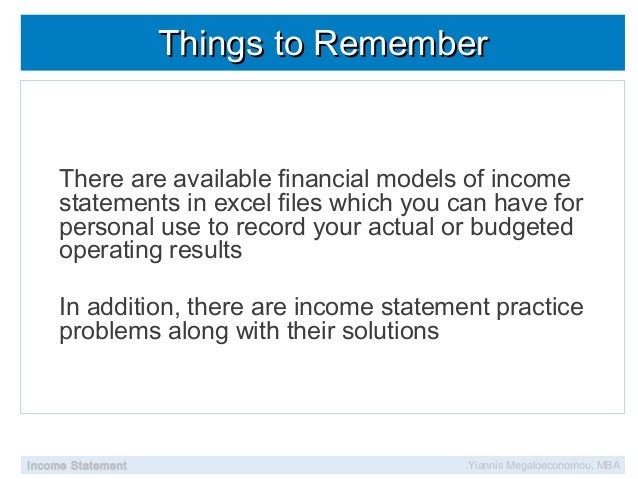 Things to Remember

There are available financial models of income statements in excel files which you can have for personal use to record your actual or budgeted operating results

In addition, there are income statement practice problems along with their solutions

Income Statement

Yiannis Megaloeconomou, MBA